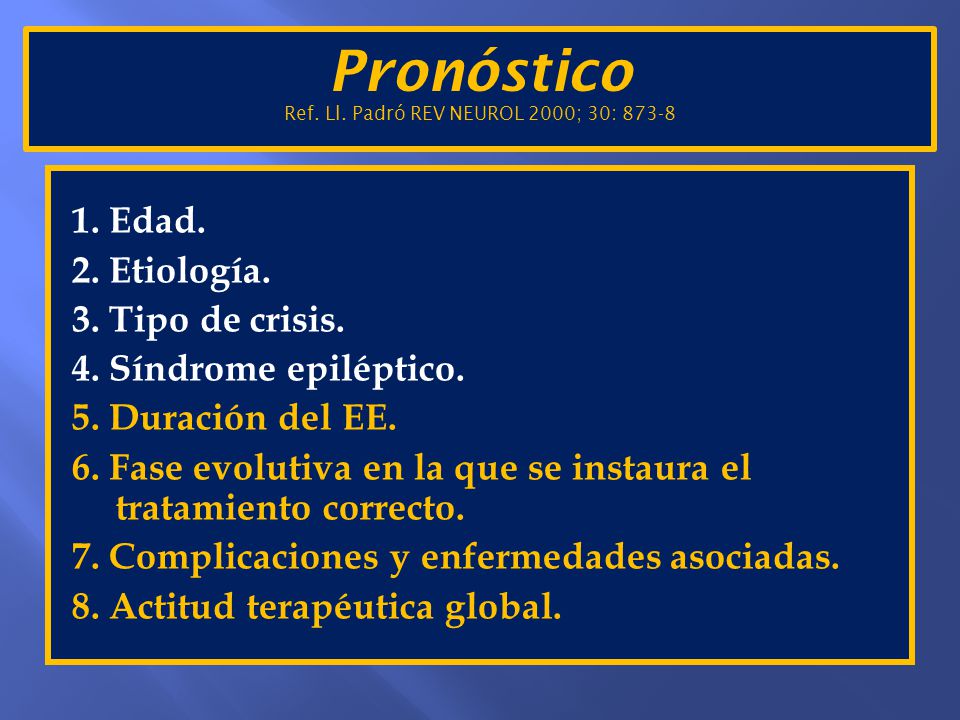 Pronóstico
Ref. Ll. Padró REV NEUROL 2000; 30: 873-8

1. Edad.
2. Etiología.
3. Tipo de crisis.
4. Síndrome epiléptico.
5. Duración del EE.
6. Fase evolutiva en la que se instaura el tratamiento correcto.
7. Complicaciones y enfermedades asociadas.
8. Actitud terapéutica global.